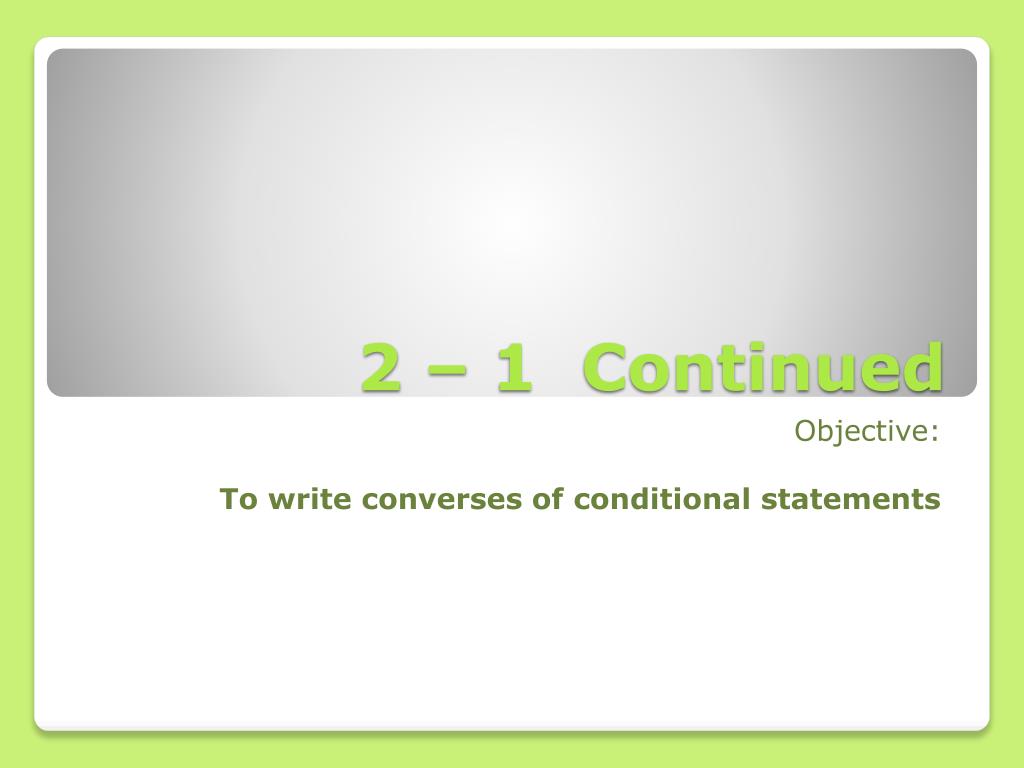 2 – 1 Continued

Objective:

To write converses of conditional statements